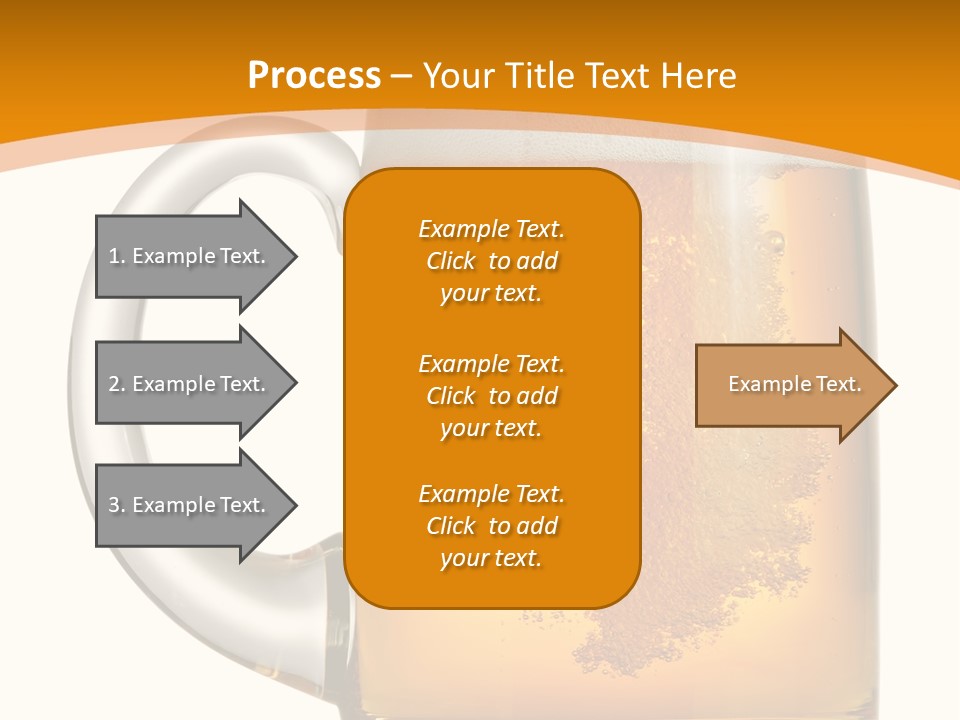 Process – Your Title Text Here

1. Example Text.

2. Example Text.

3. Example Text.

Example Text. Click to add your text.

Example Text. Click to add your text.

Example Text. Click to add your text.

Example Text.